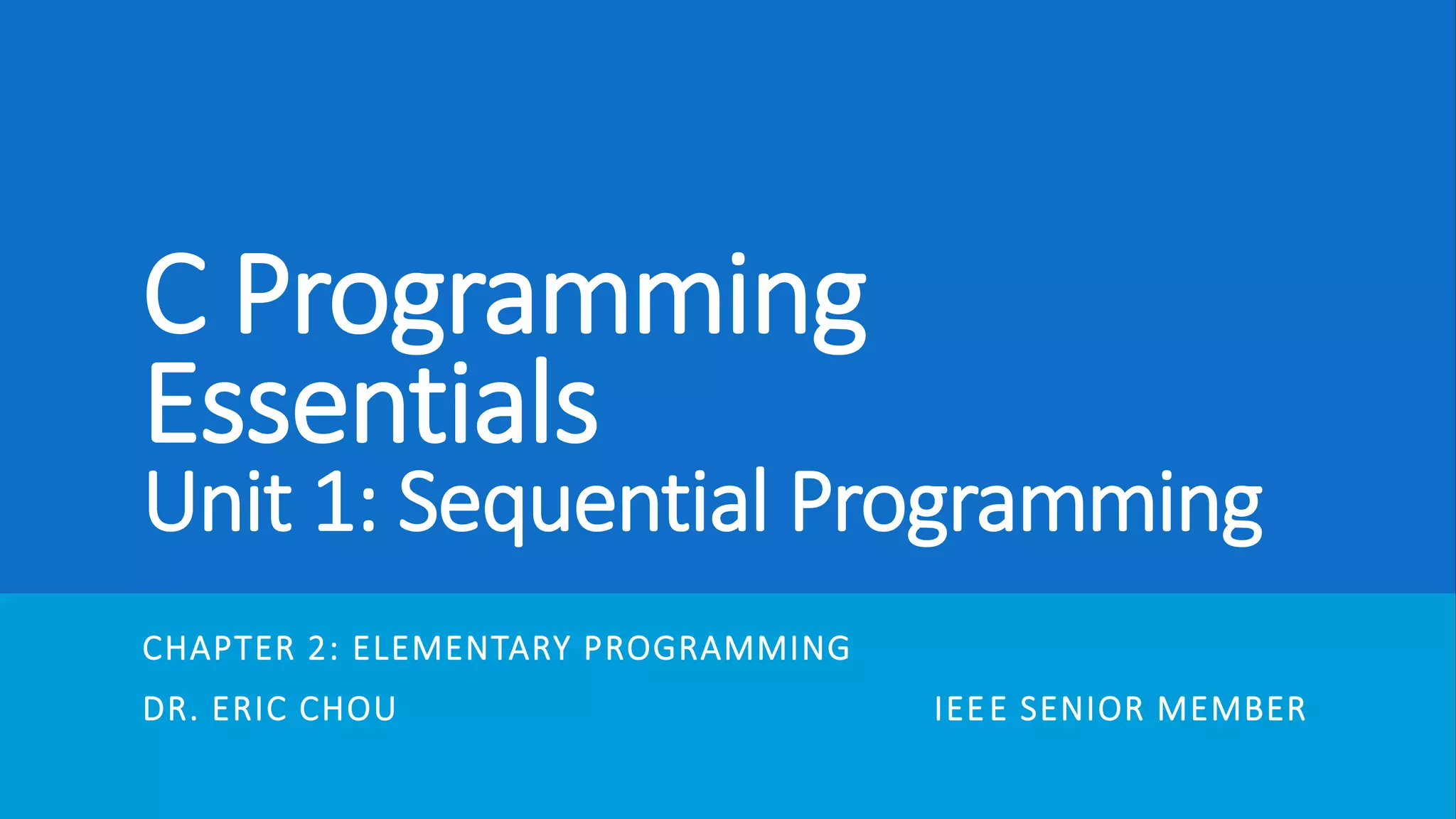 C Programming Essentials
Unit 1: Sequential Programming

CHAPTER 2: ELEMENTARY PROGRAMMING

DR. ERIC CHOU

IEEE SENIOR MEMBER